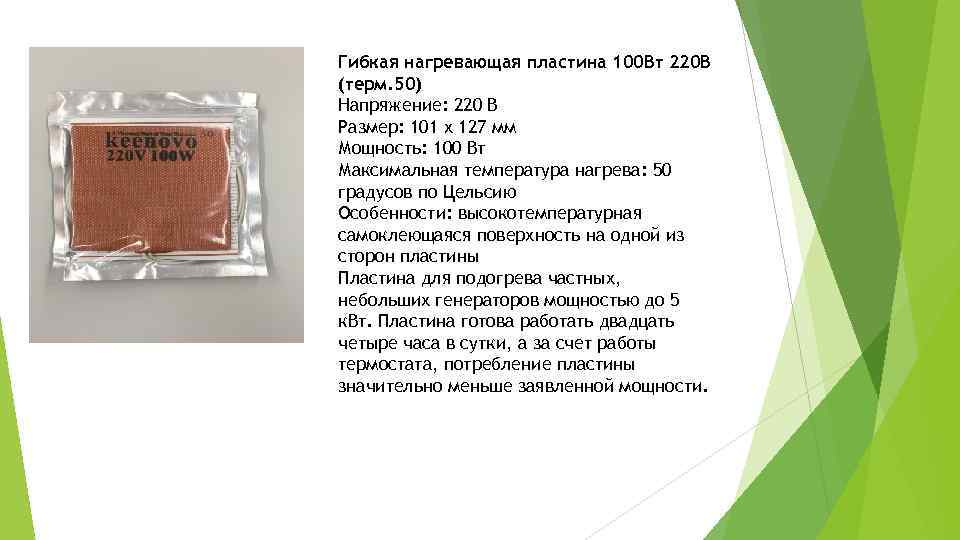 keenovo
220V 100W

Гибкая нагревающая пластина 100Вт 220В (терм.50)
Напряжение: 220 В
Размер: 101 х 127 мм
Мощность: 100 Вт
Максимальная температура нагрева: 50 градусов по Цельсию
Особенности: высокотемпературная самоклеющаяся поверхность на одной из сторон пластины
Пластина для подогрева частных, небольших генераторов мощностью до 5 кВт. Пластина готова работать двадцать четыре часа в сутки, а за счет работы термостата, потребление пластины значительно меньше заявленной мощности.